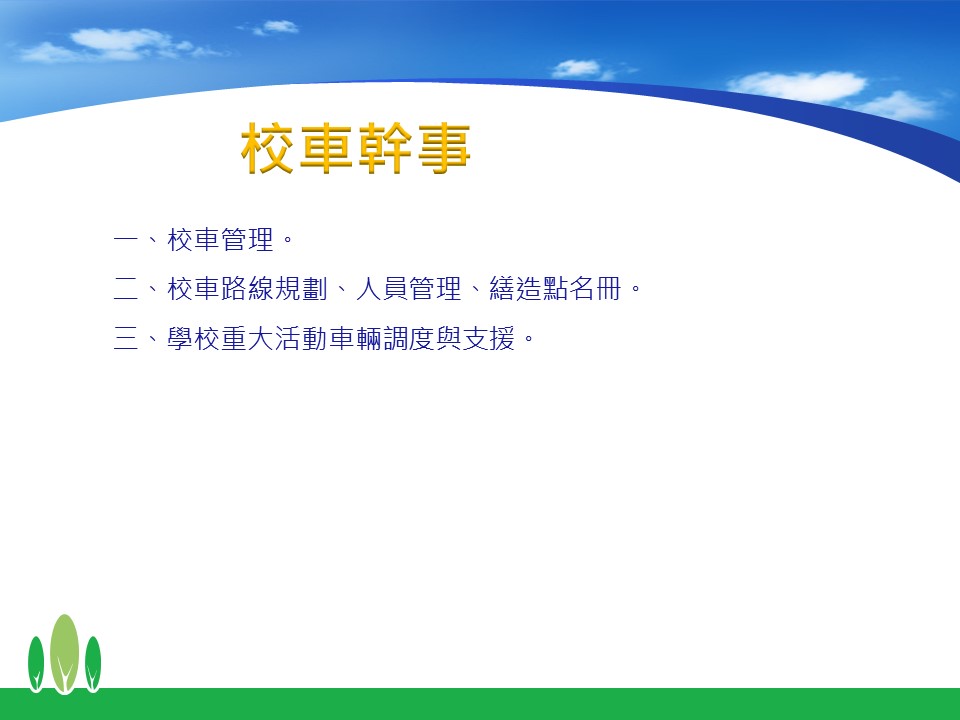 校車幹事

一、校車管理。

二、校車路線規劃、人員管理、繕造點名冊。

三、學校重大活動車輛調度與支援。